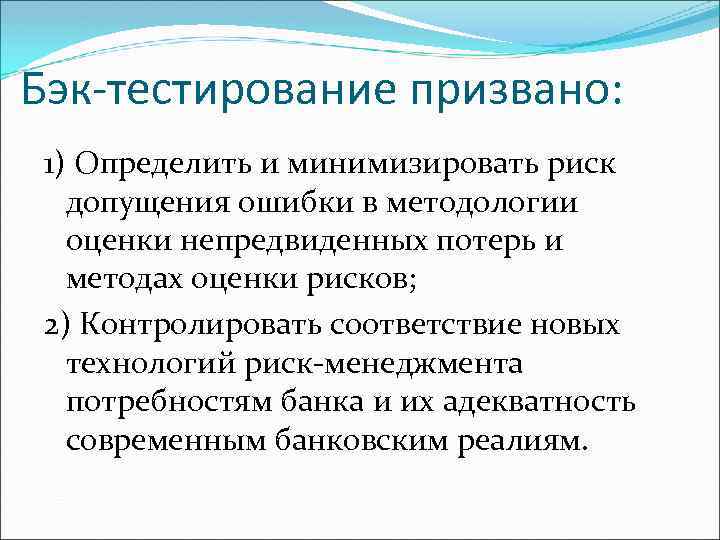 Бэк-тестирование призвано:

1) Определить и минимизировать риск допущения ошибки в методологии оценки непредвиденных потерь и методах оценки рисков;

2) Контролировать соответствие новых технологий риск-менеджмента потребностям банка и их адекватность современным банковским реалиям.